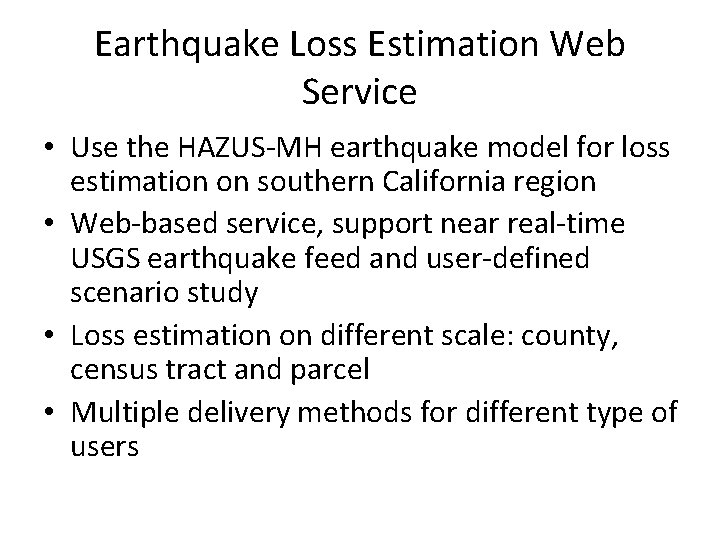 Earthquake Loss Estimation Web Service

• Use the HAZUS-MH earthquake model for loss estimation on southern California region

• Web-based service, support near real-time USGS earthquake feed and user-defined scenario study

• Loss estimation on different scale: county, census tract and parcel

• Multiple delivery methods for different type of users